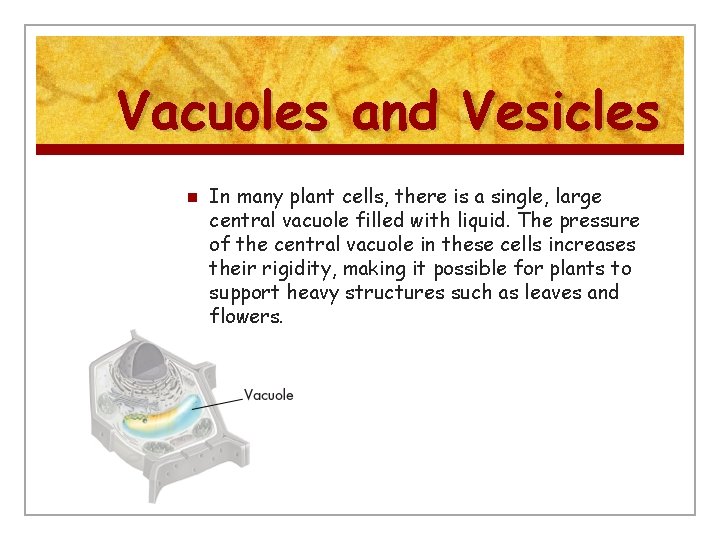 Vacuoles and Vesicles

In many plant cells, there is a single, large central vacuole filled with liquid. The pressure of the central vacuole in these cells increases their rigidity, making it possible for plants to support heavy structures such as leaves and flowers.

Vacuole